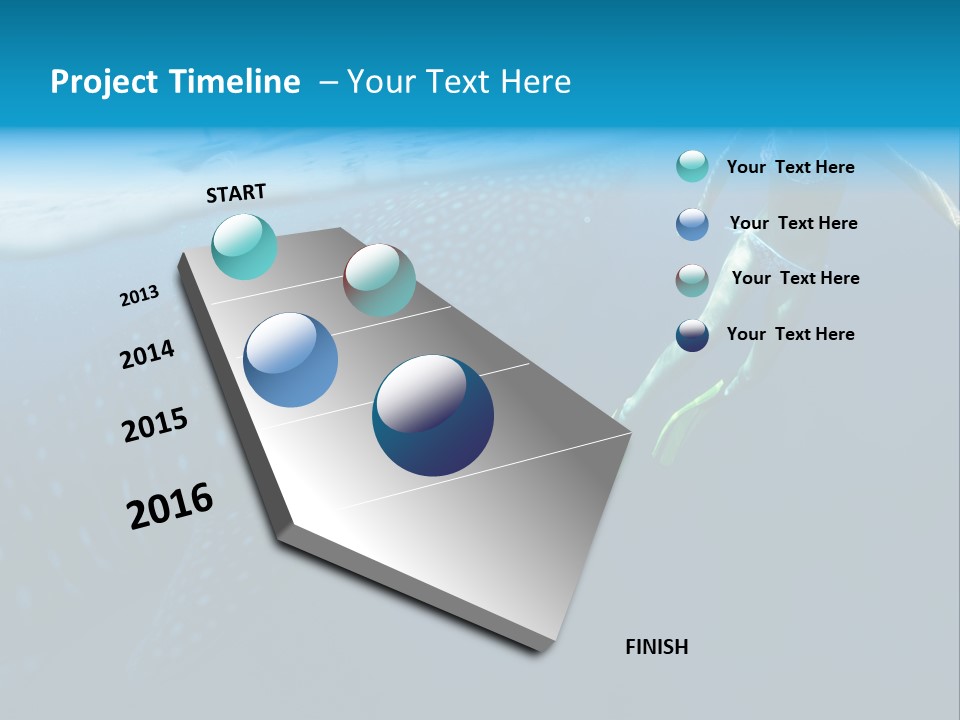 Project Timeline – Your Text Here

START

2013

2014

2015

2016

FINISH

Your Text Here

Your Text Here

Your Text Here

Your Text Here